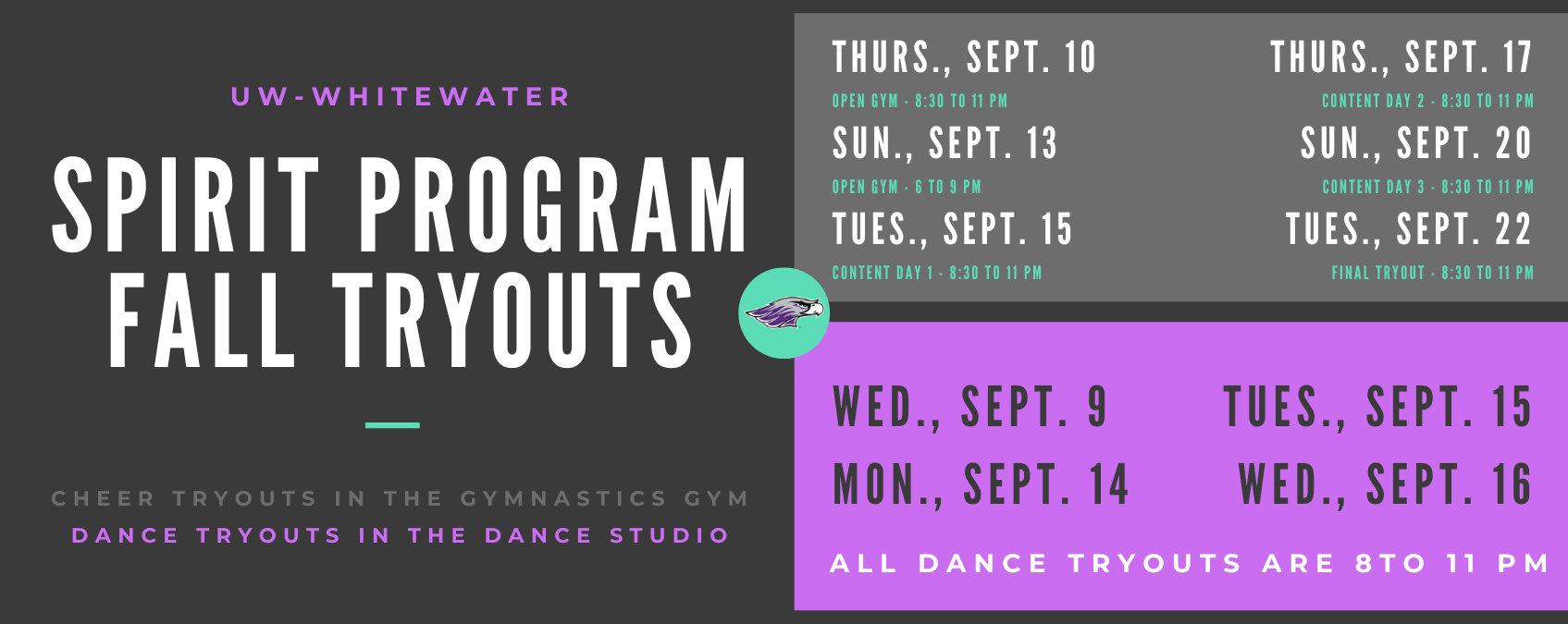 UW-WHITEWATER

SPIRIT PROGRAM FALL TRYOUTS

CHEER TRYOUTS IN THE GYMNASTICS GYM
DANCE TRYOUTS IN THE DANCE STUDIO

THURS., SEPT. 10
OPEN GYM - 8:30 TO 11 PM
SUN., SEPT. 13
OPEN GYM - 6 TO 9 PM
TUES., SEPT. 15
CONTENT DAY 1 - 8:30 TO 11 PM

THURS., SEPT. 17
CONTENT DAY 2 - 8:30 TO 11 PM
SUN., SEPT. 20
CONTENT DAY 3 - 8:30 TO 11 PM
TUES., SEPT. 22
FINAL TRYOUT - 8:30 TO 11 PM

WED., SEPT. 9
MON., SEPT. 14

TUES., SEPT. 15
WED., SEPT. 16

ALL DANCE TRYOUTS ARE 8TO 11 PM